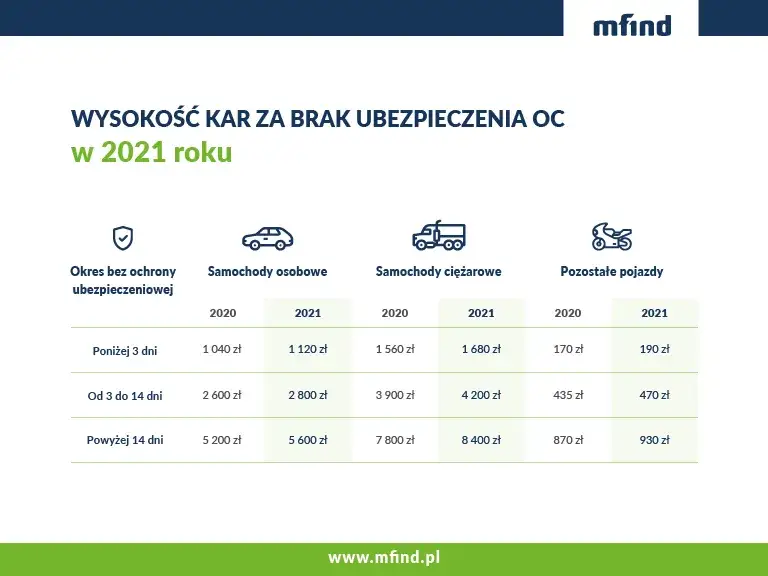 mfind

WYSOKOŚĆ KAR ZA BRAK UBEZPIECZENIA OC
w 2021 roku

| Okres bez ochrony ubezpieczeniowej | Samochody osobowe 2020 | Samochody osobowe 2021 | Samochody ciężarowe 2020 | Samochody ciężarowe 2021 | Pozostałe pojazdy 2020 | Pozostałe pojazdy 2021 |
|---|---|---|---|---|---|---|
| Poniżej 3 dni | 1 040 zł | 1 120 zł | 1 560 zł | 1 680 zł | 170 zł | 190 zł |
| Od 3 do 14 dni | 2 600 zł | 2 800 zł | 3 900 zł | 4 200 zł | 435 zł | 470 zł |
| Powyżej 14 dni | 5 200 zł | 5 600 zł | 7 800 zł | 8 400 zł | 870 zł | 930 zł |

www.mfind.pl